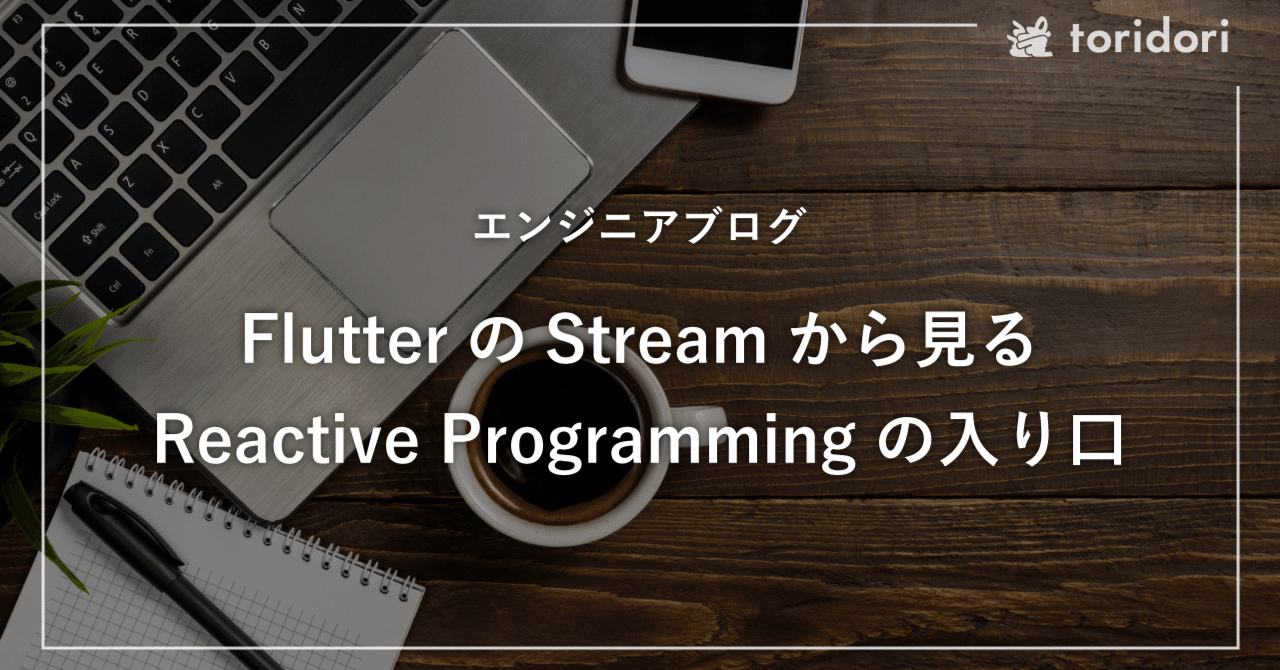 toridori

エンジニアブログ

Flutter の Stream から見る Reactive Programming の入り口